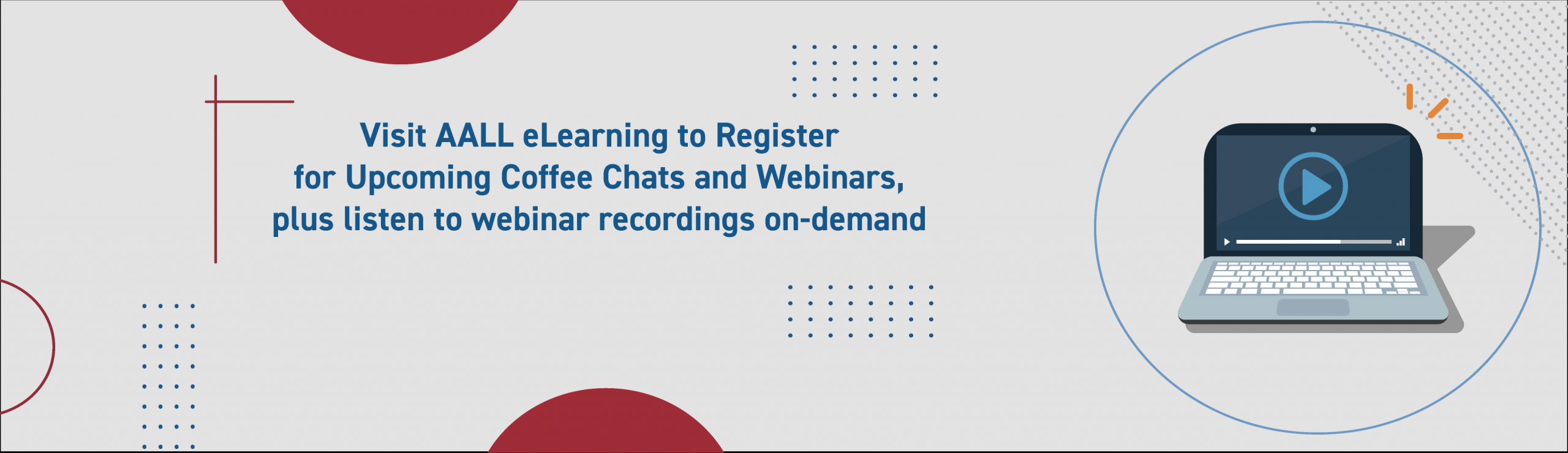 Visit AALL eLearning to Register
for Upcoming Coffee Chats and Webinars,
plus listen to webinar recordings on-demand